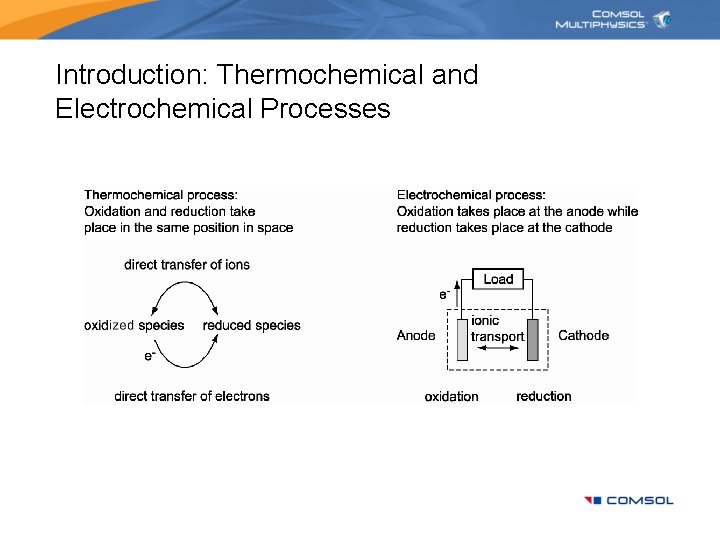 COMSOL MULTIPHYSICS

Introduction: Thermochemical and Electrochemical Processes

Thermochemical process:
Oxidation and reduction take place in the same position in space

direct transfer of ions

oxidized species

reduced species

$e^-$

direct transfer of electrons

Electrochemical process:
Oxidation takes place at the anode while reduction takes place at the cathode

Load

$e^-$

Anode

ionic transport

Cathode

oxidation

reduction

COMSOL